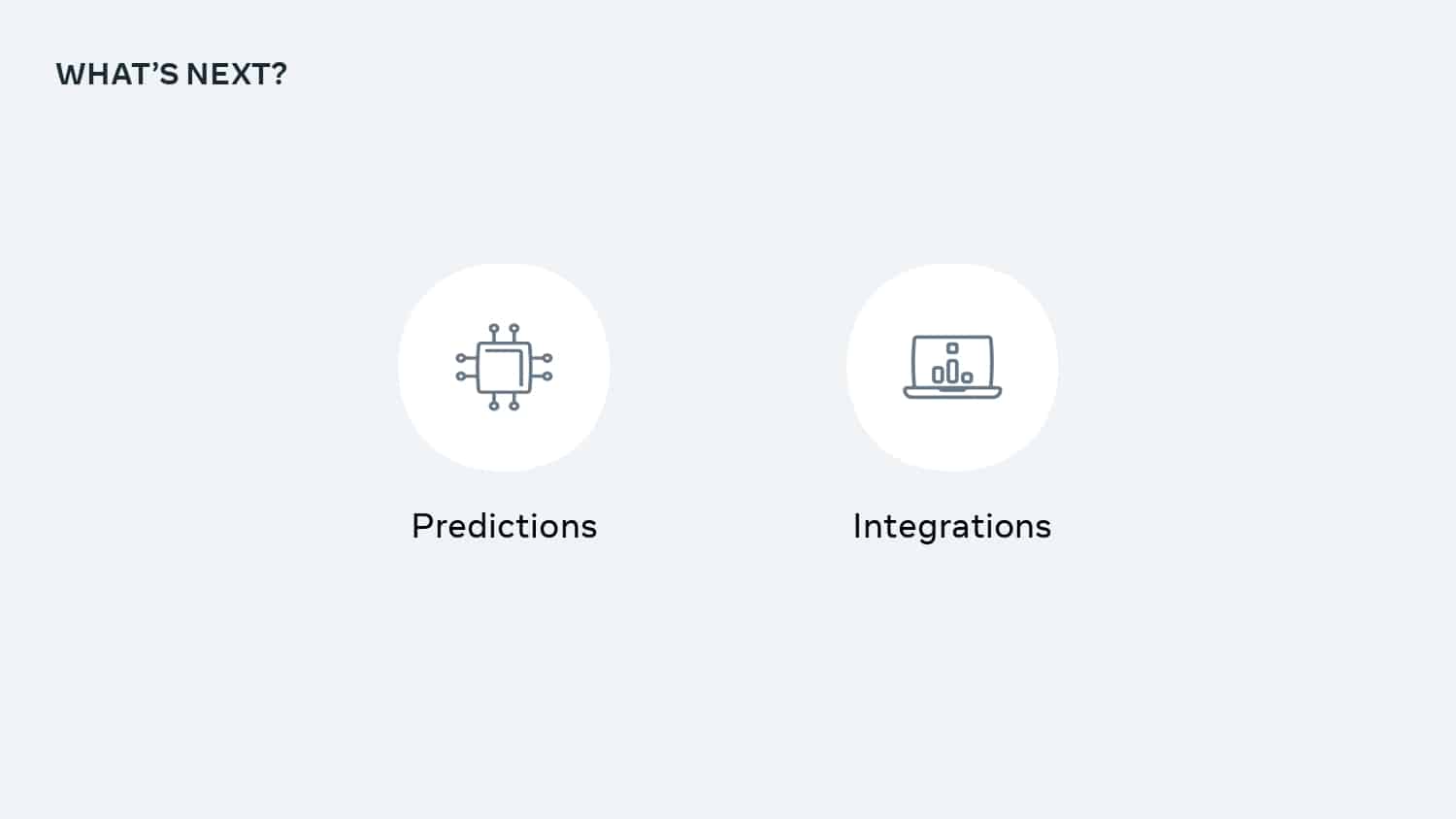 WHAT'S NEXT?

Predictions

Integrations